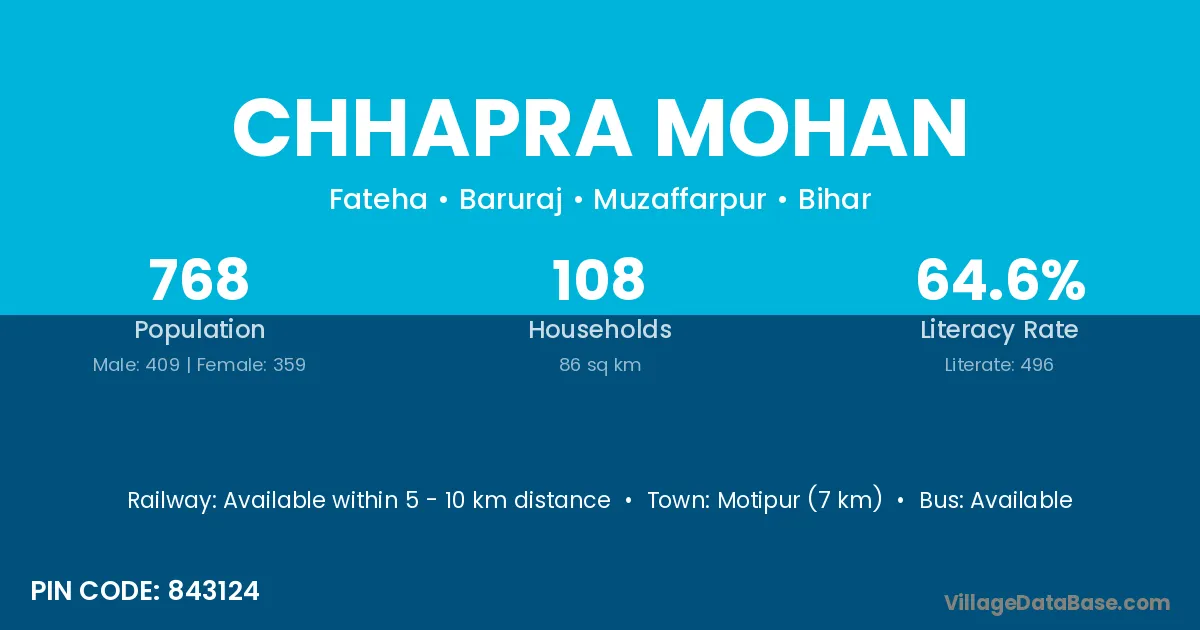 CHHAPRA MOHAN

Fateha • Baruraj • Muzaffarpur • Bihar

768
Population
Male: 409 | Female: 359

108
Households
86 sq km

64.6%
Literacy Rate
Literate: 496

Railway: Available within 5 - 10 km distance • Town: Motipur (7 km) • Bus: Available

PIN CODE: 843124

VillageDataBase.com